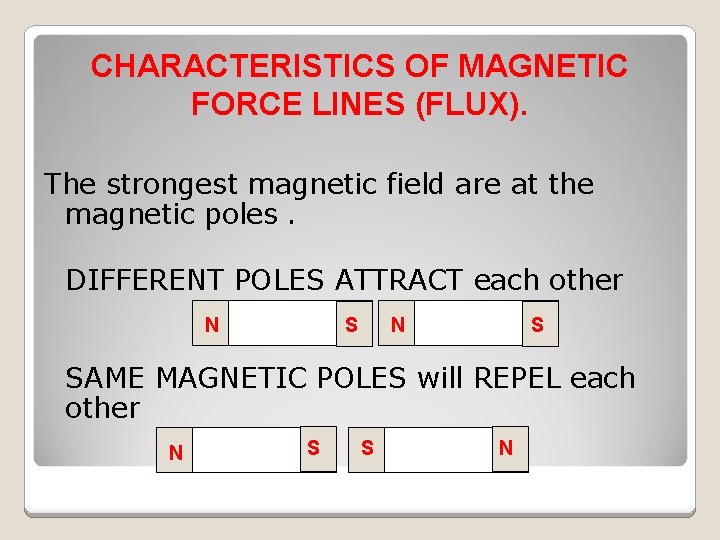 CHARACTERISTICS OF MAGNETIC FORCE LINES (FLUX).

The strongest magnetic field are at the magnetic poles .

DIFFERENT POLES ATTRACT each other

N S N S

SAME MAGNETIC POLES will REPEL each other

N S S N